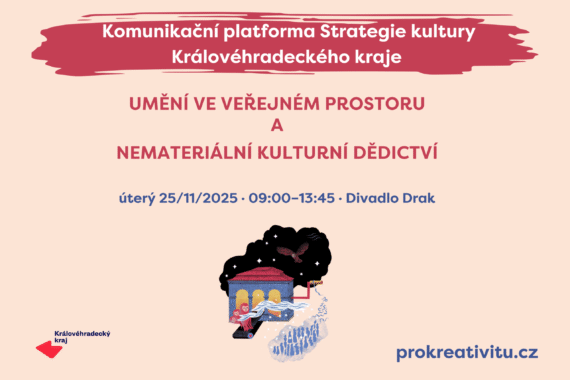 Komunikační platforma Strategie kultury Královéhradeckého kraje

UMĚNÍ VE VEŘEJNÉM PROSTORU
A
NEMATERIÁLNÍ KULTURNÍ DĚDICTVÍ

úterý 25/11/2025 · 09:00–13:45 · Divadlo Drak

Královéhradecký kraj

prokreativitu.cz